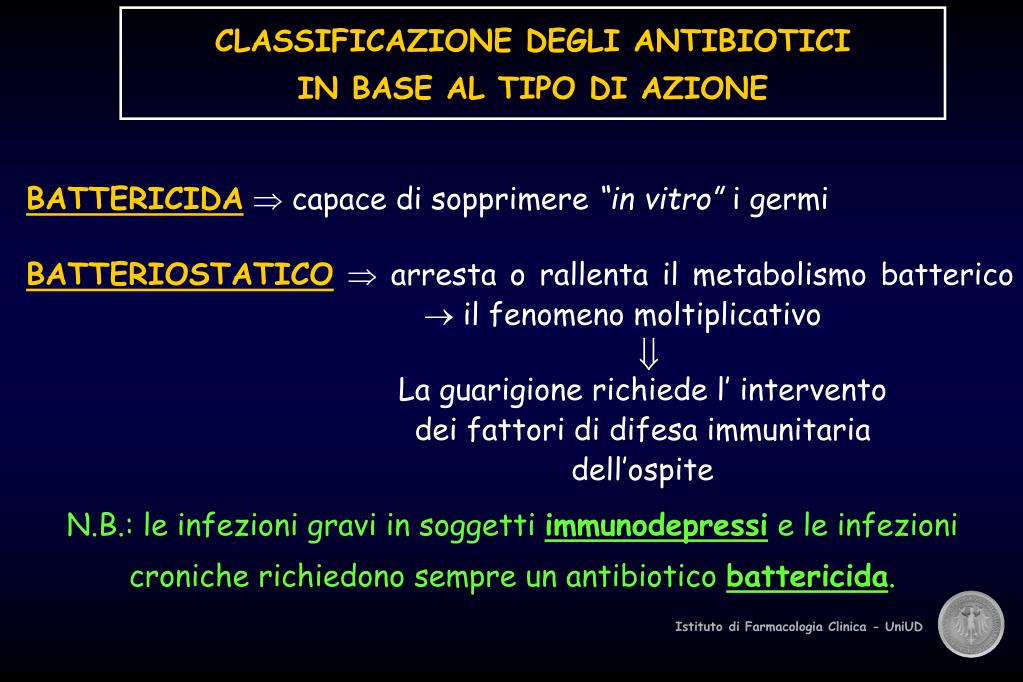 CLASSIFICAZIONE DEGLI ANTIBIOTICI
IN BASE AL TIPO DI AZIONE

BATTERICIDA $\Rightarrow$ capace di sopprimere "in vitro" i germi

BATTERIOSTATICO $\Rightarrow$ arresta o rallenta il metabolismo batterico $\rightarrow$ il fenomeno moltiplicativo

$\Downarrow$

La guarigione richiede l' intervento dei fattori di difesa immunitaria dell'ospite

N.B.: le infezioni gravi in soggetti immunodepressi e le infezioni croniche richiedono sempre un antibiotico battericida.

Istituto di Farmacologia Clinica - UniUD